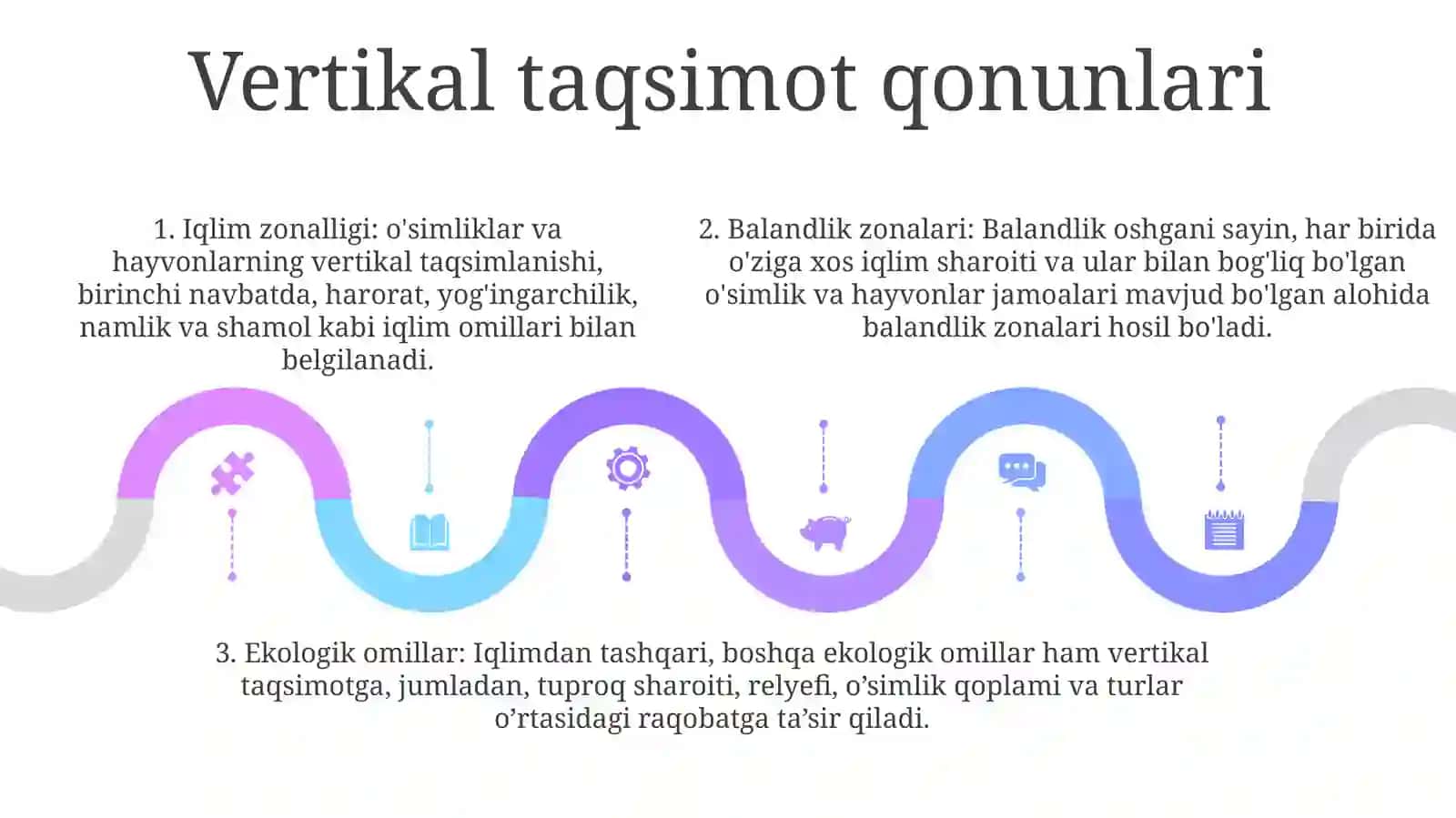 Vertikal taqsimot qonunlari

1. Iqlim zonalligi: o'simliklar va hayvonlarning vertikal taqsimlanishi, birinchi navbatda, harorat, yog'ingarchilik, namlik va shamol kabi iqlim omillari bilan belgilanadi.

2. Balandlik zonalari: Balandlik oshgani sayin, har birida o'ziga xos iqlim sharoiti va ular bilan bog'liq bo'lgan o'simlik va hayvonlar jamoalari mavjud bo'lgan alohida balandlik zonalari hosil bo'ladi.

3. Ekologik omillar: Iqlimdan tashqari, boshqa ekologik omillar ham vertikal taqsimotga, jumladan, tuproq sharoiti, relyefi, o’simlik qoplami va turlar o’rtasidagi raqobatga ta’sir qiladi.